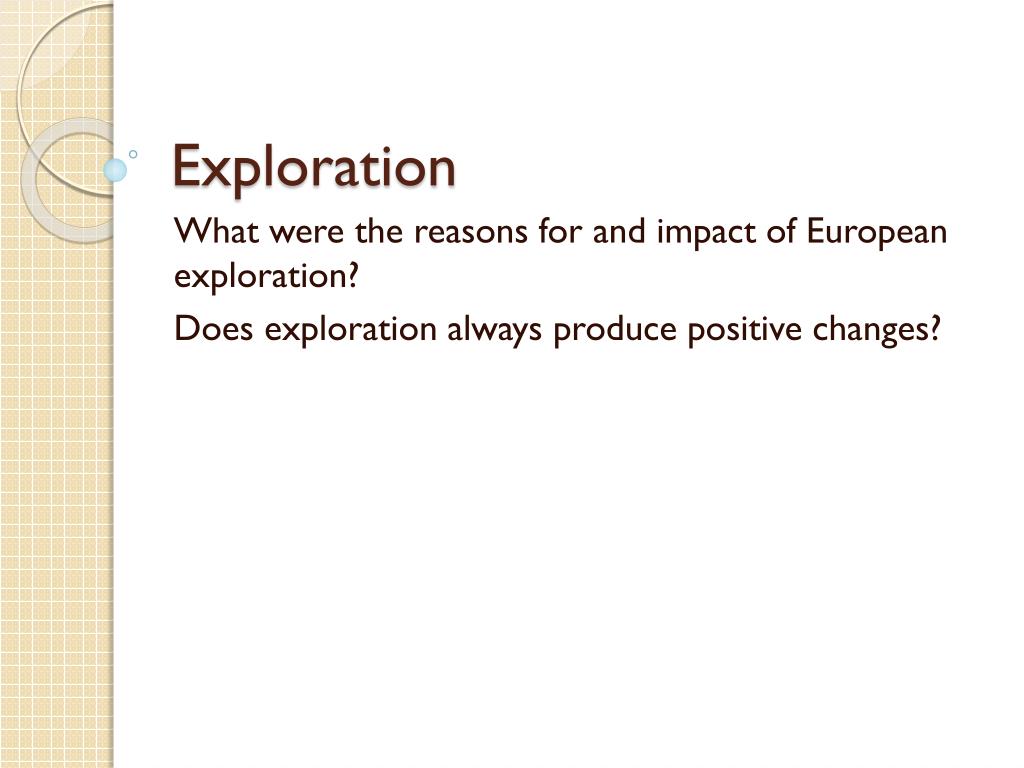 Exploration

What were the reasons for and impact of European exploration?

Does exploration always produce positive changes?